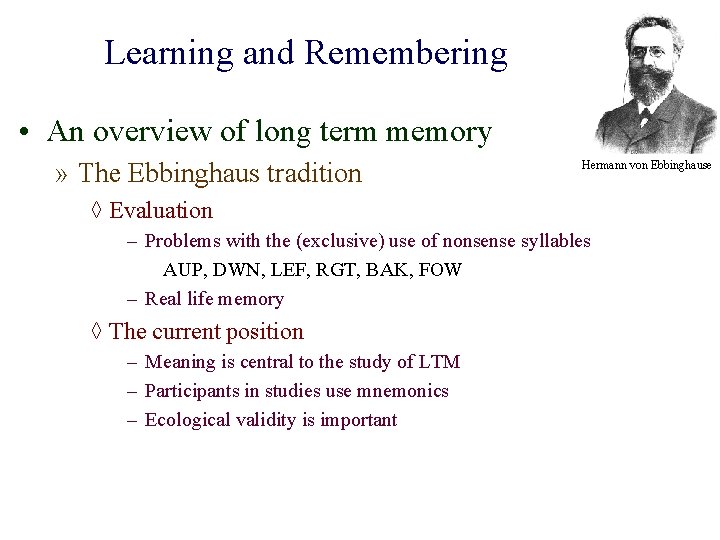 Learning and Remembering

Hermann von Ebbinghause

• An overview of long term memory

» The Ebbinghaus tradition

◊ Evaluation

– Problems with the (exclusive) use of nonsense syllables

AUP, DWN, LEF, RGT, BAK, FOW

– Real life memory

◊ The current position

– Meaning is central to the study of LTM

– Participants in studies use mnemonics

– Ecological validity is important